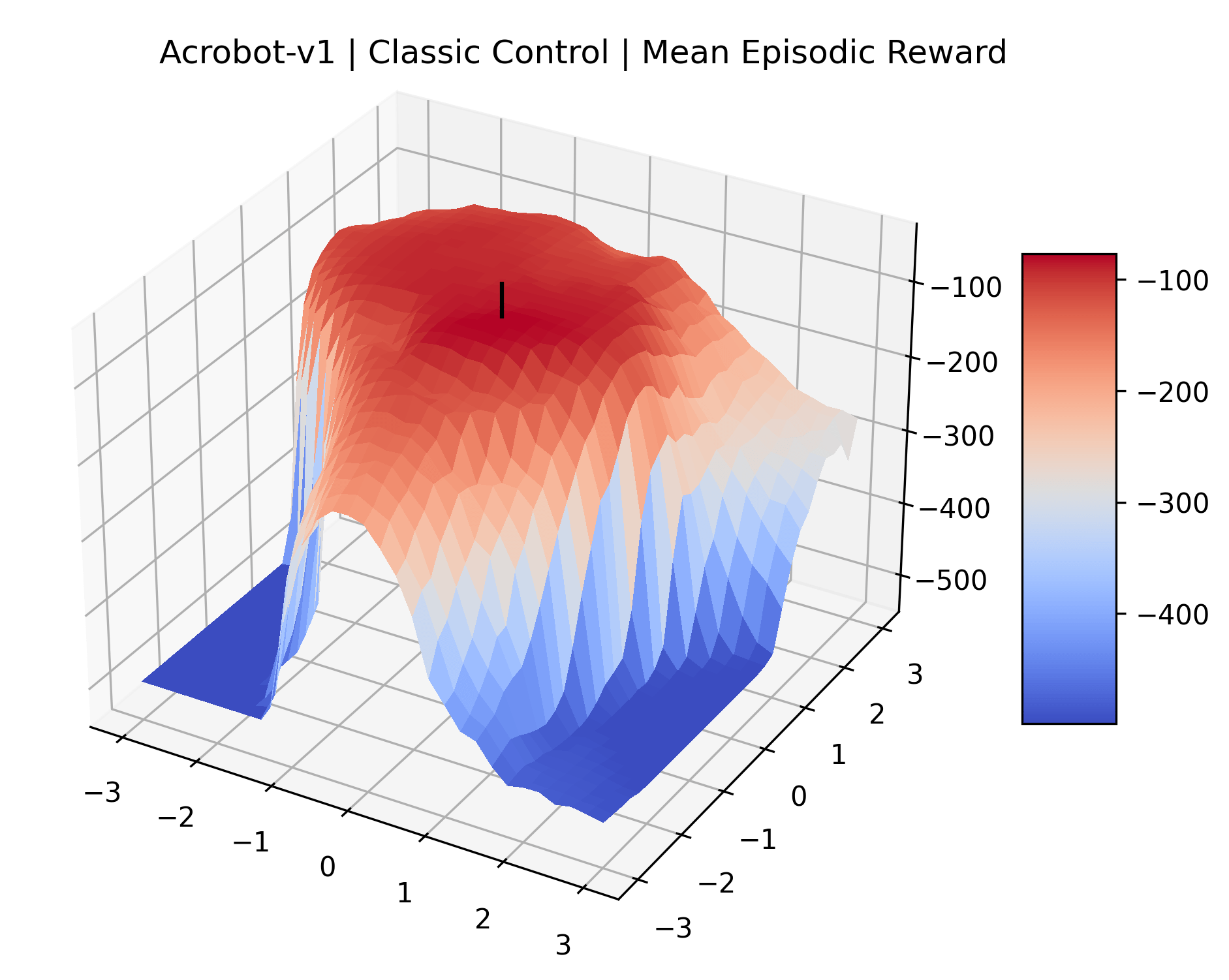 Acrobot-v1 | Classic Control | Mean Episodic Reward

−100
−200
−300
−400
−500

−100
−200
−300
−400

−3
−2
−1
0
1
2
3

3
2
1
0
−1
−2
−3